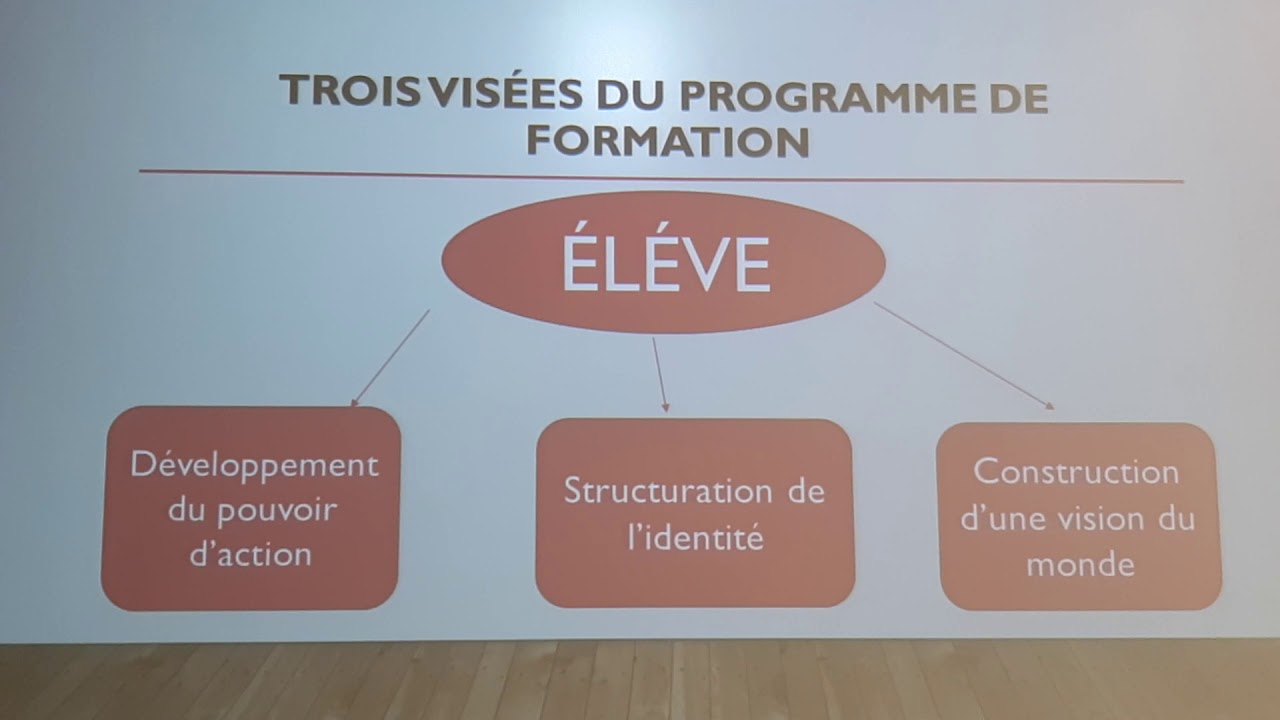 TROIS VISÉES DU PROGRAMME DE FORMATION

ÉLÉVE

Développement du pouvoir d'action

Structuration de l'identité

Construction d'une vision du monde